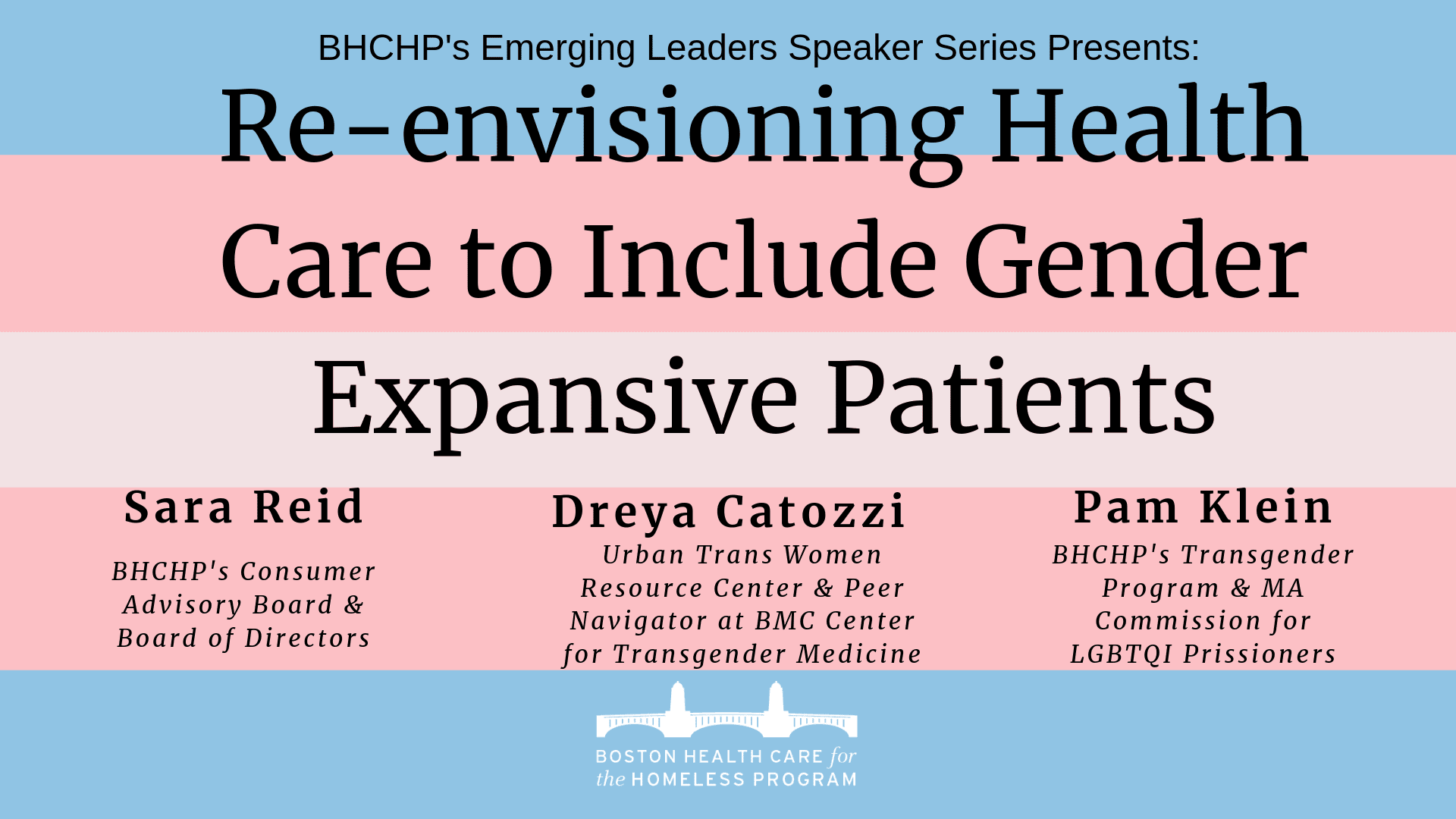 BHCHP's Emerging Leaders Speaker Series Presents:

Re-envisioning Health Care to Include Gender Expansive Patients

Sara Reid

BHCHP's Consumer Advisory Board & Board of Directors

Dreya Catozzi

Urban Trans Women Resource Center & Peer Navigator at BMC Center for Transgender Medicine

Pam Klein

BHCHP's Transgender Program & MA Commission for LGBTQI Prissioners

BOSTON HEALTH CARE for the HOMELESS PROGRAM